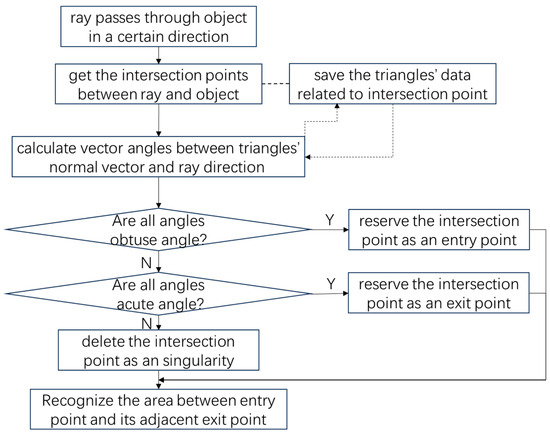 ray passes through object in a certain direction

get the intersection points between ray and object

save the triangles' data related to intersection point

calculate vector angles between triangles' normal vector and ray direction

Are all angles obtuse angle?

Y

reserve the intersection point as an entry point

N

Are all angles acute angle?

Y

reserve the intersection point as an exit point

N

delete the intersection point as an singularity

Recognize the area between entry point and its adjacent exit point